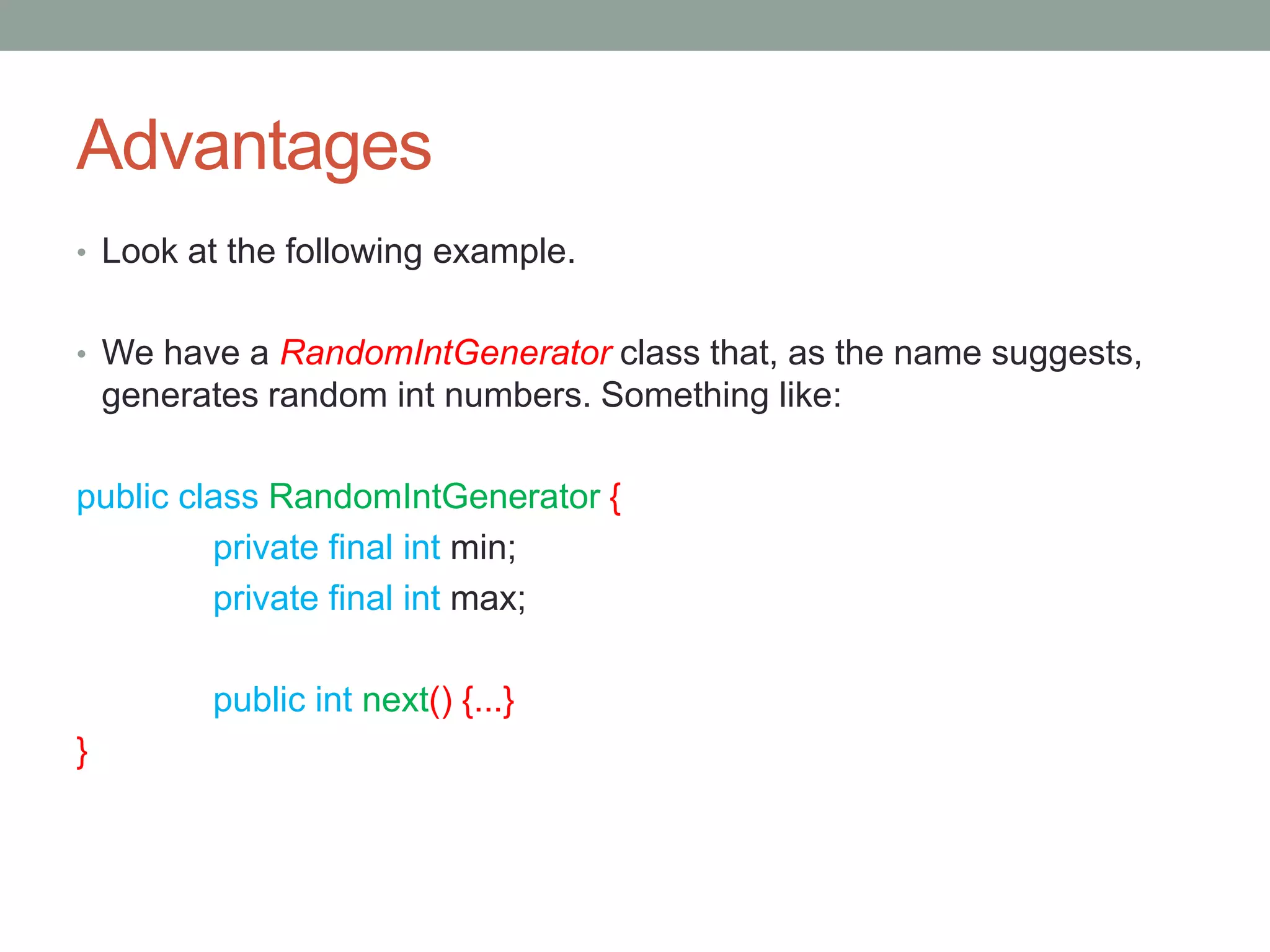 Advantages

• Look at the following example.

• We have a RandomIntGenerator class that, as the name suggests, generates random int numbers. Something like:

public class RandomIntGenerator {
private final int min;
private final int max;

public int next() {...}
}